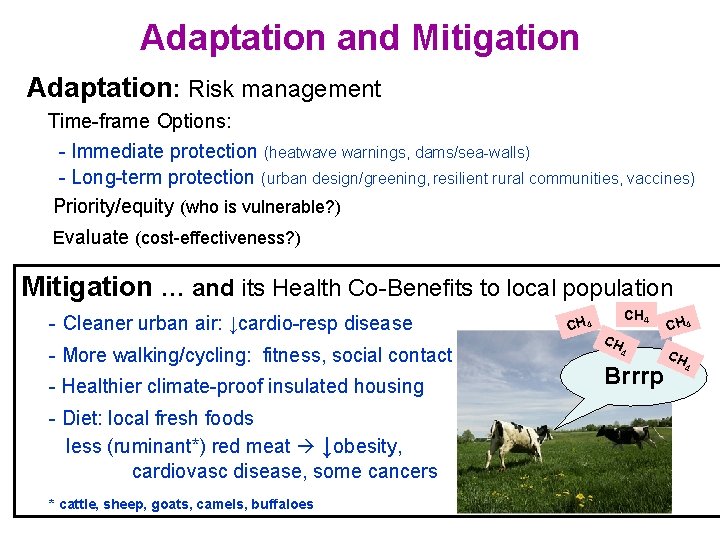 Adaptation and Mitigation

Adaptation: Risk management

Time-frame Options:

- Immediate protection (heatwave warnings, dams/sea-walls)

- Long-term protection (urban design/greening, resilient rural communities, vaccines)

Priority/equity (who is vulnerable?)

Evaluate (cost-effectiveness?)

Mitigation … and its Health Co-Benefits to local population

- Cleaner urban air: ↓cardio-resp disease

- More walking/cycling: fitness, social contact

- Healthier climate-proof insulated housing

- Diet: local fresh foods

less (ruminant*) red meat → ↓obesity, cardiovasc disease, some cancers

* cattle, sheep, goats, camels, buffaloes

$CH_4$ $CH_4$ $CH_4$ $CH_4$ $CH_4$

Brrrp